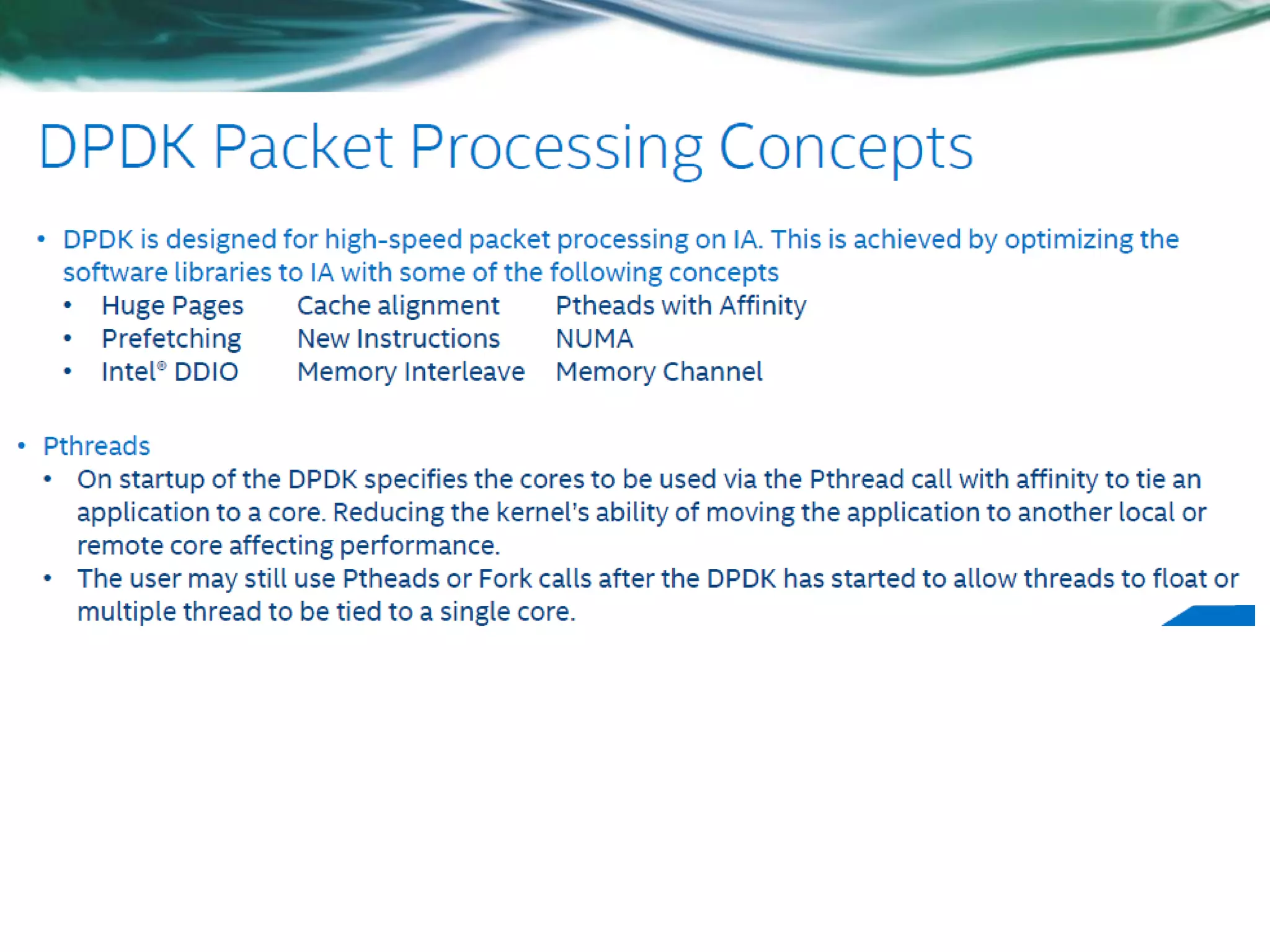 DPDK Packet Processing Concepts

• DPDK is designed for high-speed packet processing on IA. This is achieved by optimizing the software libraries to IA with some of the following concepts
  • Huge Pages    Cache alignment    Ptheads with Affinity
  • Prefetching    New Instructions    NUMA
  • Intel® DDIO    Memory Interleave    Memory Channel

• Pthreads
  • On startup of the DPDK specifies the cores to be used via the Pthread call with affinity to tie an application to a core. Reducing the kernel's ability of moving the application to another local or remote core affecting performance.
  • The user may still use Ptheads or Fork calls after the DPDK has started to allow threads to float or multiple thread to be tied to a single core.